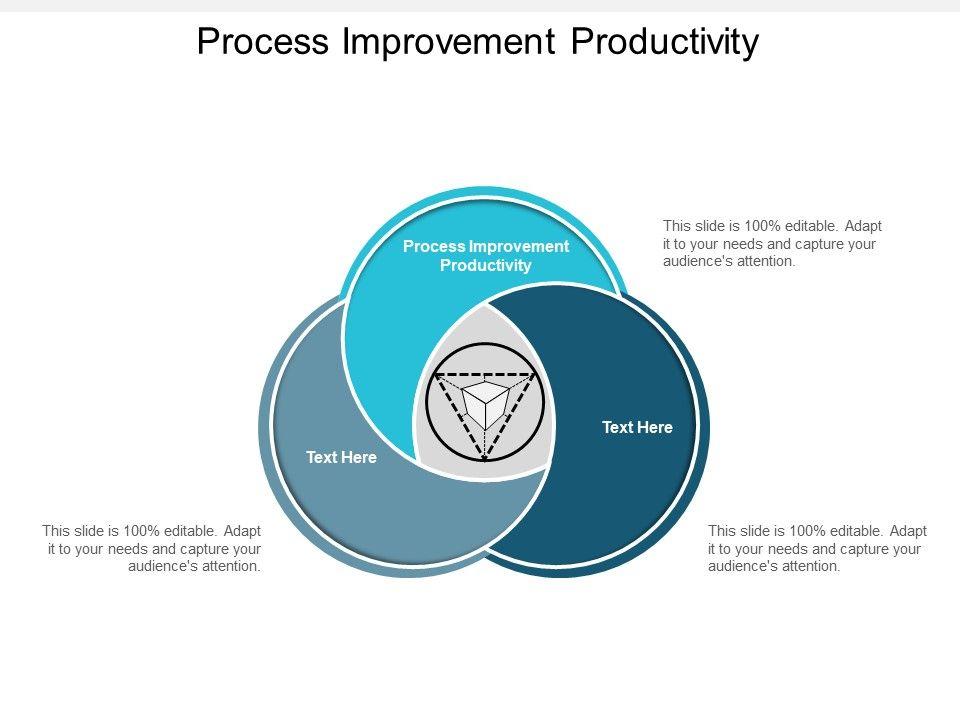 Process Improvement Productivity

Process Improvement Productivity

This slide is 100% editable. Adapt it to your needs and capture your audience's attention.

Text Here

Text Here

This slide is 100% editable. Adapt it to your needs and capture your audience's attention.

This slide is 100% editable. Adapt it to your needs and capture your audience's attention.